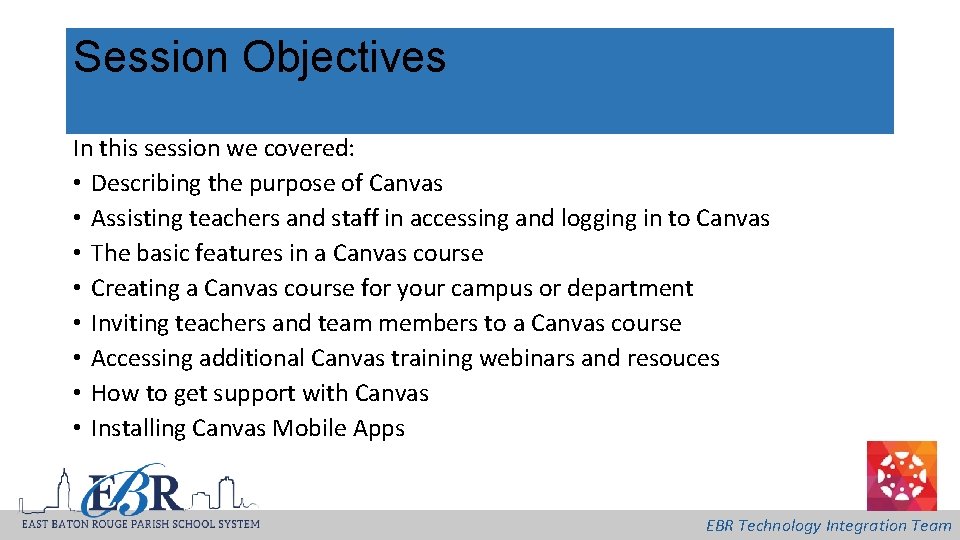 Session Objectives

In this session we covered:
• Describing the purpose of Canvas
• Assisting teachers and staff in accessing and logging in to Canvas
• The basic features in a Canvas course
• Creating a Canvas course for your campus or department
• Inviting teachers and team members to a Canvas course
• Accessing additional Canvas training webinars and resouces
• How to get support with Canvas
• Installing Canvas Mobile Apps

EBR
EAST BATON ROUGE PARISH SCHOOL SYSTEM

EBR Technology Integration Team